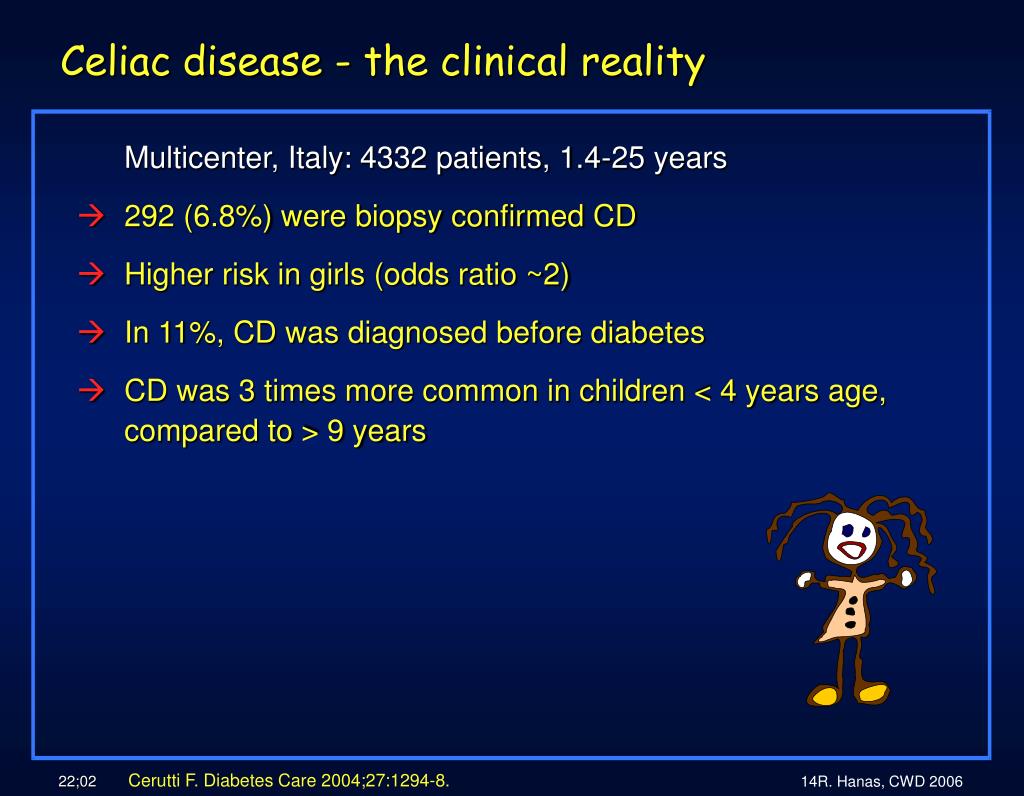 Celiac disease - the clinical reality

Multicenter, Italy: 4332 patients, 1.4-25 years

→ 292 (6.8%) were biopsy confirmed CD

→ Higher risk in girls (odds ratio ~2)

→ In 11%, CD was diagnosed before diabetes

→ CD was 3 times more common in children < 4 years age, compared to > 9 years

22;02

Cerutti F. Diabetes Care 2004;27:1294-8.

14R. Hanas, CWD 2006